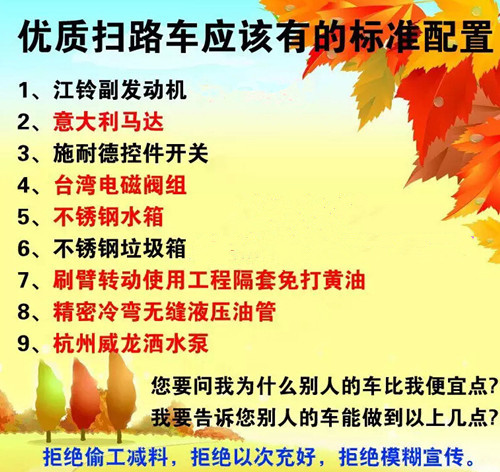 优质扫路车应该有的标准配置

1、江铃副发动机
2、意大利马达
3、施耐德控件开关
4、台湾电磁阀组
5、不锈钢水箱
6、不锈钢垃圾箱
7、刷臂转动使用工程隔套免打黄油
8、精密冷弯无缝液压油管
9、杭州威龙洒水泵

您要问我为什么别人的车比我便宜点?
我要告诉您别人的车能做到以上几点?

拒绝偷工减料，拒绝以次充好，拒绝模糊宣传。